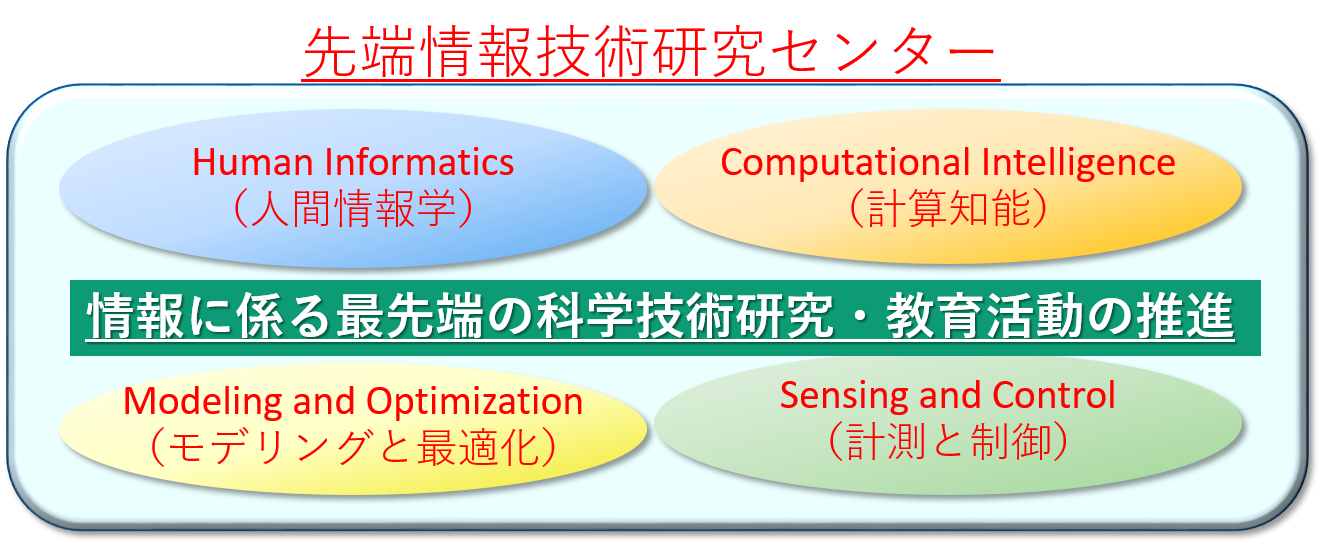 先端情報技術研究センター

Human Informatics
（人間情報学）

Computational Intelligence
（計算知能）

情報に係る最先端の科学技術研究・教育活動の推進

Modeling and Optimization
（モデリングと最適化）

Sensing and Control
（計測と制御）